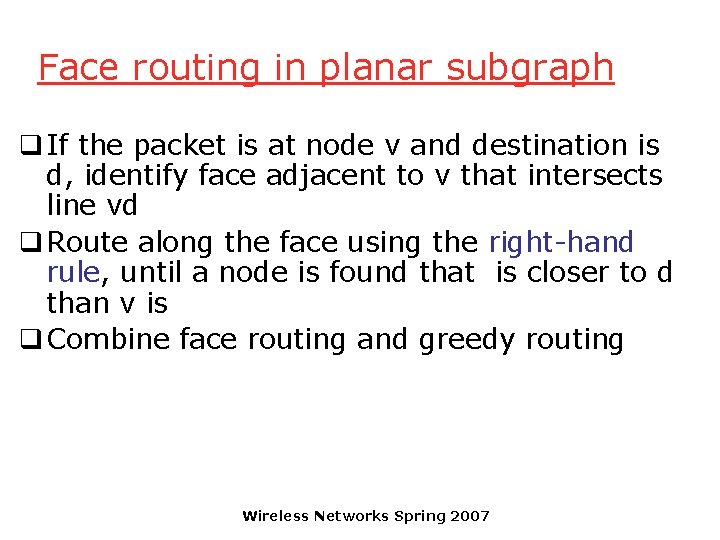 Face routing in planar subgraph

❑ If the packet is at node v and destination is d, identify face adjacent to v that intersects line vd

❑ Route along the face using the right-hand rule, until a node is found that is closer to d than v is

❑ Combine face routing and greedy routing

Wireless Networks Spring 2007